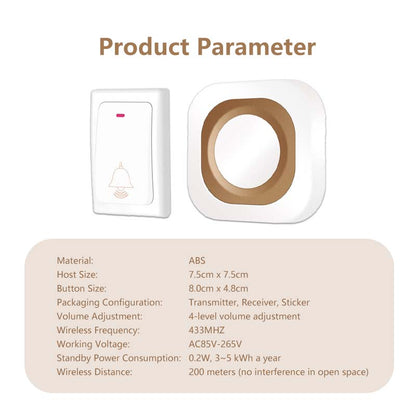 Product Parameter

| | |
|---|---|
| Material: | ABS |
| Host Size: | 7.5cm x 7.5cm |
| Button Size: | 8.0cm x 4.8cm |
| Packaging Configuration: | Transmitter, Receiver, Sticker |
| Volume Adjustment: | 4-level volume adjustment |
| Wireless Frequency: | 433MHZ |
| Working Voltage: | AC85V-265V |
| Standby Power Consumption: | 0.2W, 3~5 kWh a year |
| Wireless Distance: | 200 meters (no interference in open space) |